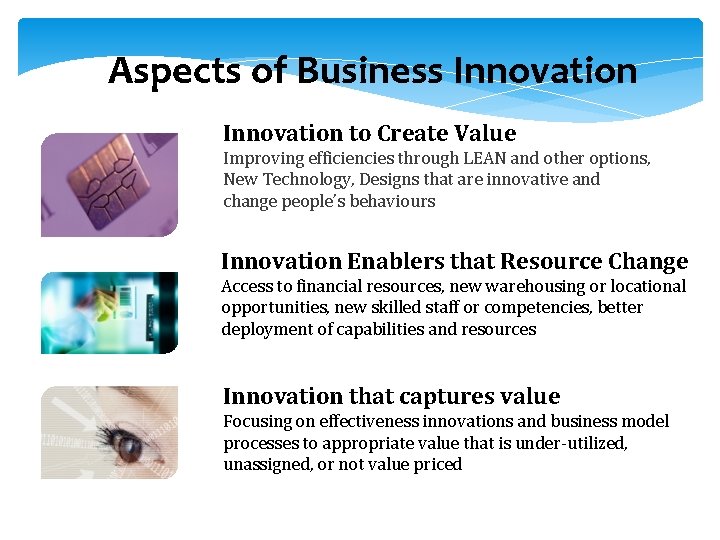 Aspects of Business Innovation

Innovation to Create Value
Improving efficiencies through LEAN and other options, New Technology, Designs that are innovative and change people's behaviours

Innovation Enablers that Resource Change
Access to financial resources, new warehousing or locational opportunities, new skilled staff or competencies, better deployment of capabilities and resources

Innovation that captures value
Focusing on effectiveness innovations and business model processes to appropriate value that is under-utilized, unassigned, or not value priced